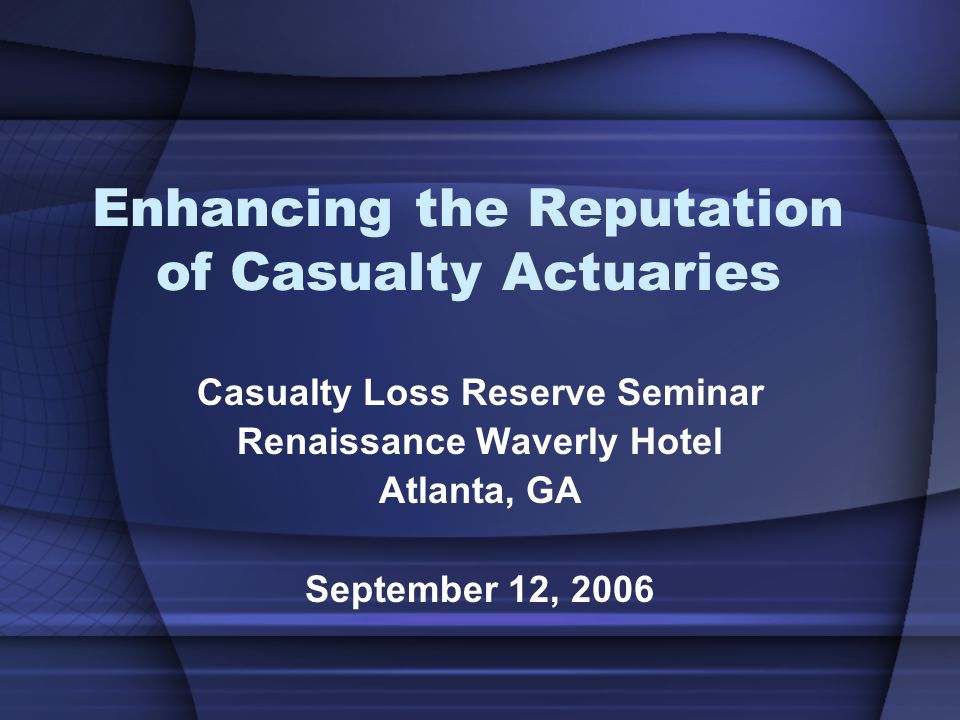 Enhancing the Reputation of Casualty Actuaries

Casualty Loss Reserve Seminar
Renaissance Waverly Hotel
Atlanta, GA

September 12, 2006